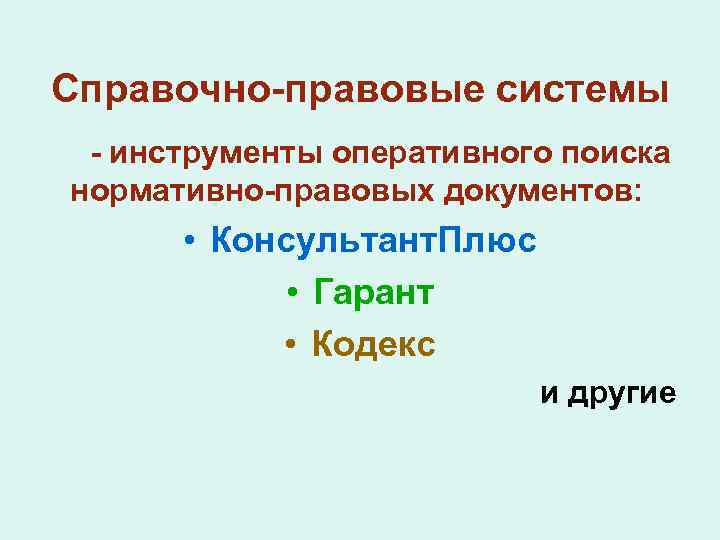 Справочно-правовые системы

- инструменты оперативного поиска нормативно-правовых документов:

• КонсультантПлюс

• Гарант

• Кодекс

и другие